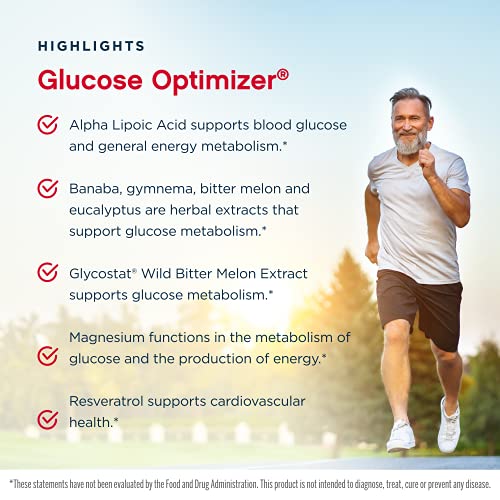 HIGHLIGHTS

Glucose Optimizer®

Alpha Lipoic Acid supports blood glucose and general energy metabolism.*

Banaba, gymnema, bitter melon and eucalyptus are herbal extracts that support glucose metabolism.*

Glycostat® Wild Bitter Melon Extract supports glucose metabolism.*

Magnesium functions in the metabolism of glucose and the production of energy.*

Resveratrol supports cardiovascular health.*

*These statements have not been evaluated by the Food and Drug Administration. This product is not intended to diagnose, treat, cure or prevent any disease.